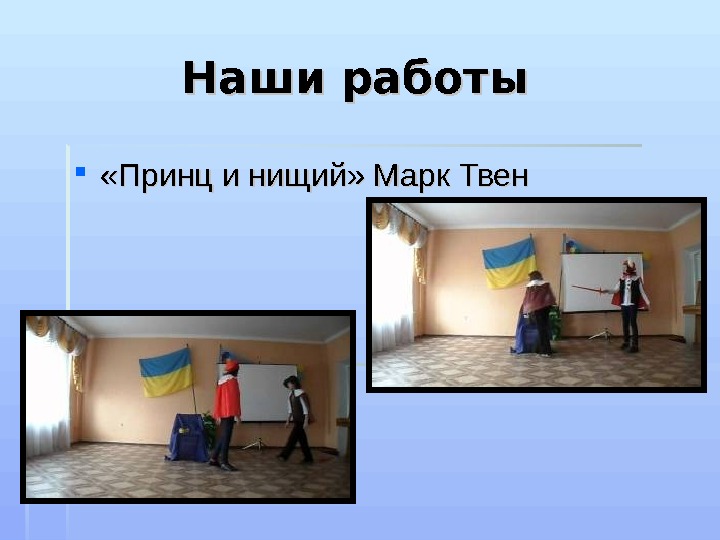 Наши работы

«Принц и нищий» Марк Твен